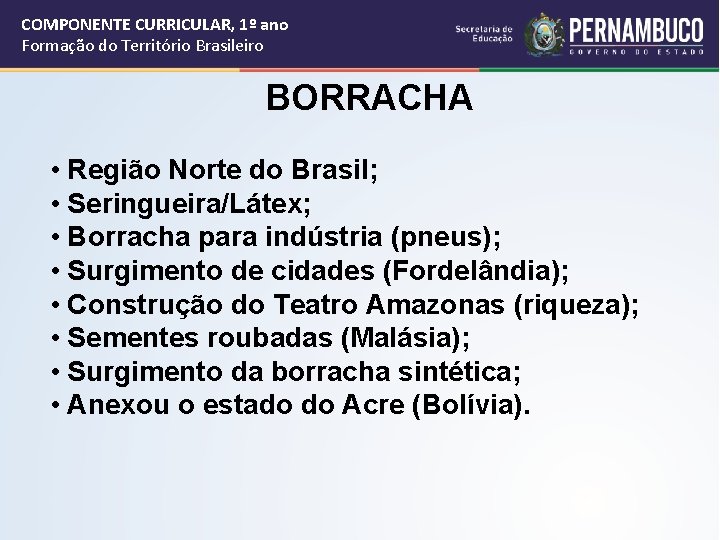 COMPONENTE CURRICULAR, 1º ano
Formação do Território Brasileiro

Secretaria de Educação PERNAMBUCO GOVERNO DO ESTADO

BORRACHA

• Região Norte do Brasil;
• Seringueira/Látex;
• Borracha para indústria (pneus);
• Surgimento de cidades (Fordelândia);
• Construção do Teatro Amazonas (riqueza);
• Sementes roubadas (Malásia);
• Surgimento da borracha sintética;
• Anexou o estado do Acre (Bolívia).